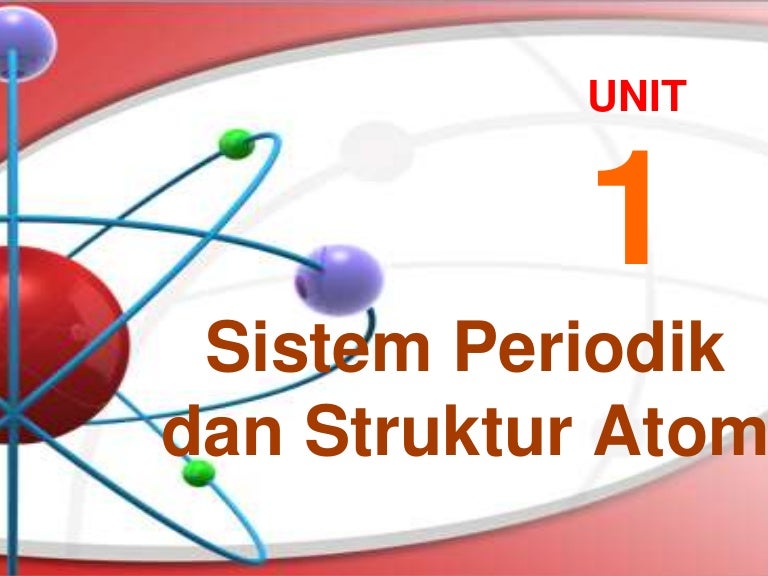 UNIT
1
Sistem Periodik dan Struktur Atom